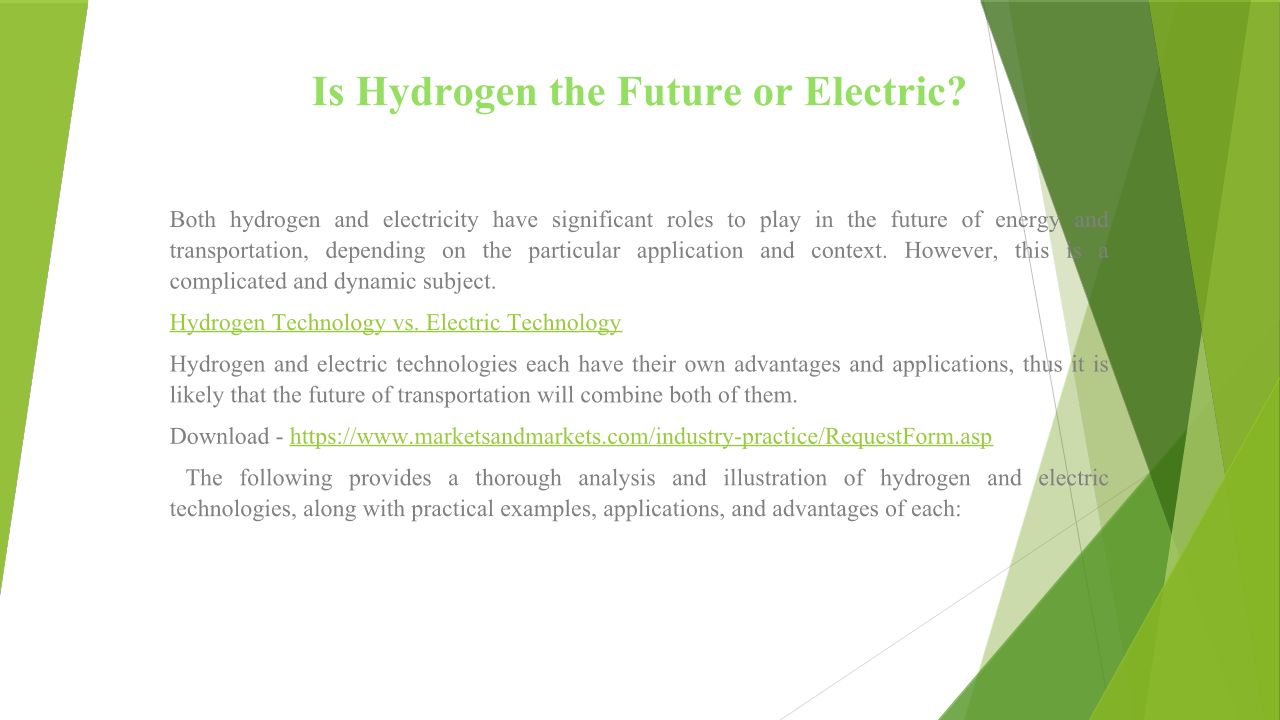 Is Hydrogen the Future or Electric?

Both hydrogen and electricity have significant roles to play in the future of energy and transportation, depending on the particular application and context. However, this is a complicated and dynamic subject.

Hydrogen Technology vs. Electric Technology

Hydrogen and electric technologies each have their own advantages and applications, thus it is likely that the future of transportation will combine both of them.

Download - https://www.marketsandmarkets.com/industry-practice/RequestForm.asp

The following provides a thorough analysis and illustration of hydrogen and electric technologies, along with practical examples, applications, and advantages of each: